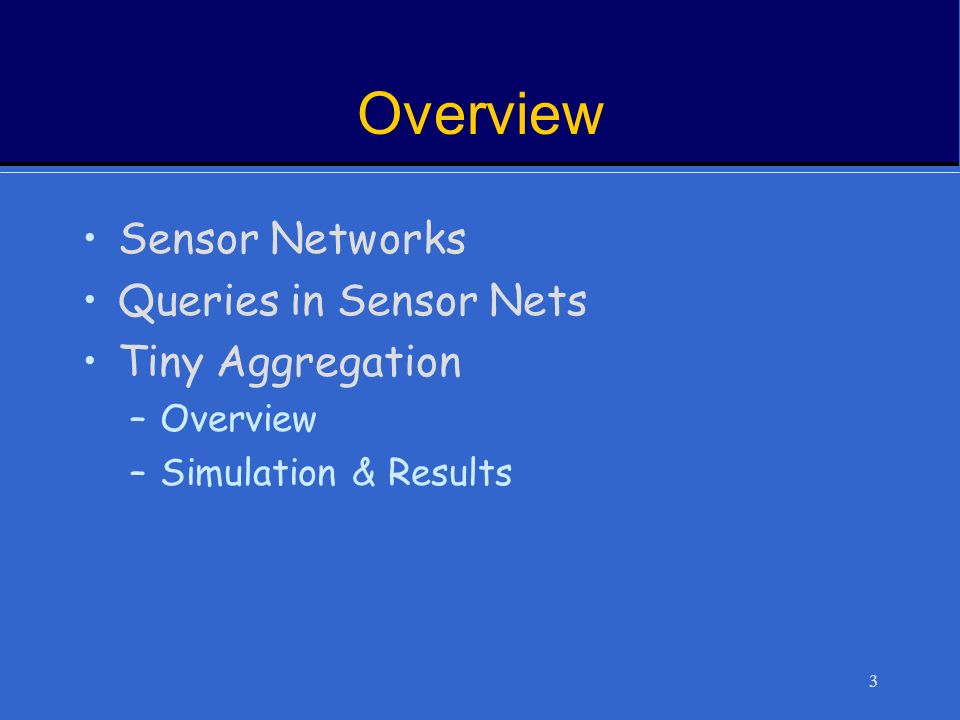 Overview

• Sensor Networks
• Queries in Sensor Nets
• Tiny Aggregation
  – Overview
  – Simulation & Results

3